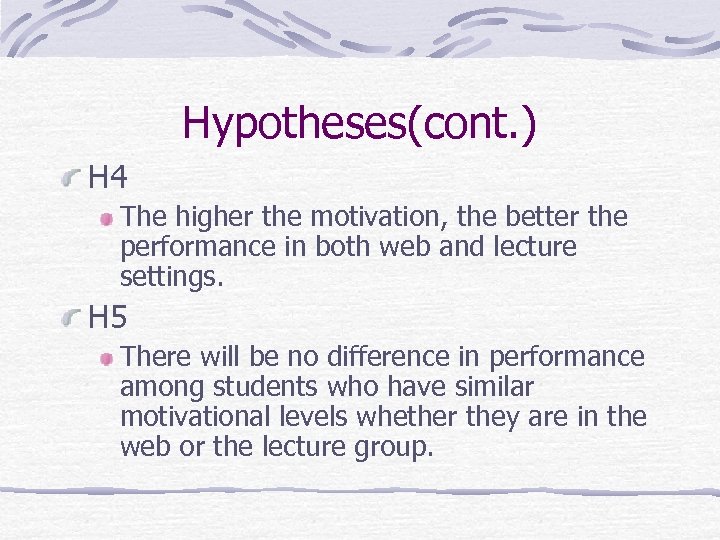 Hypotheses(cont.)

H4

The higher the motivation, the better the performance in both web and lecture settings.

H5

There will be no difference in performance among students who have similar motivational levels whether they are in the web or the lecture group.